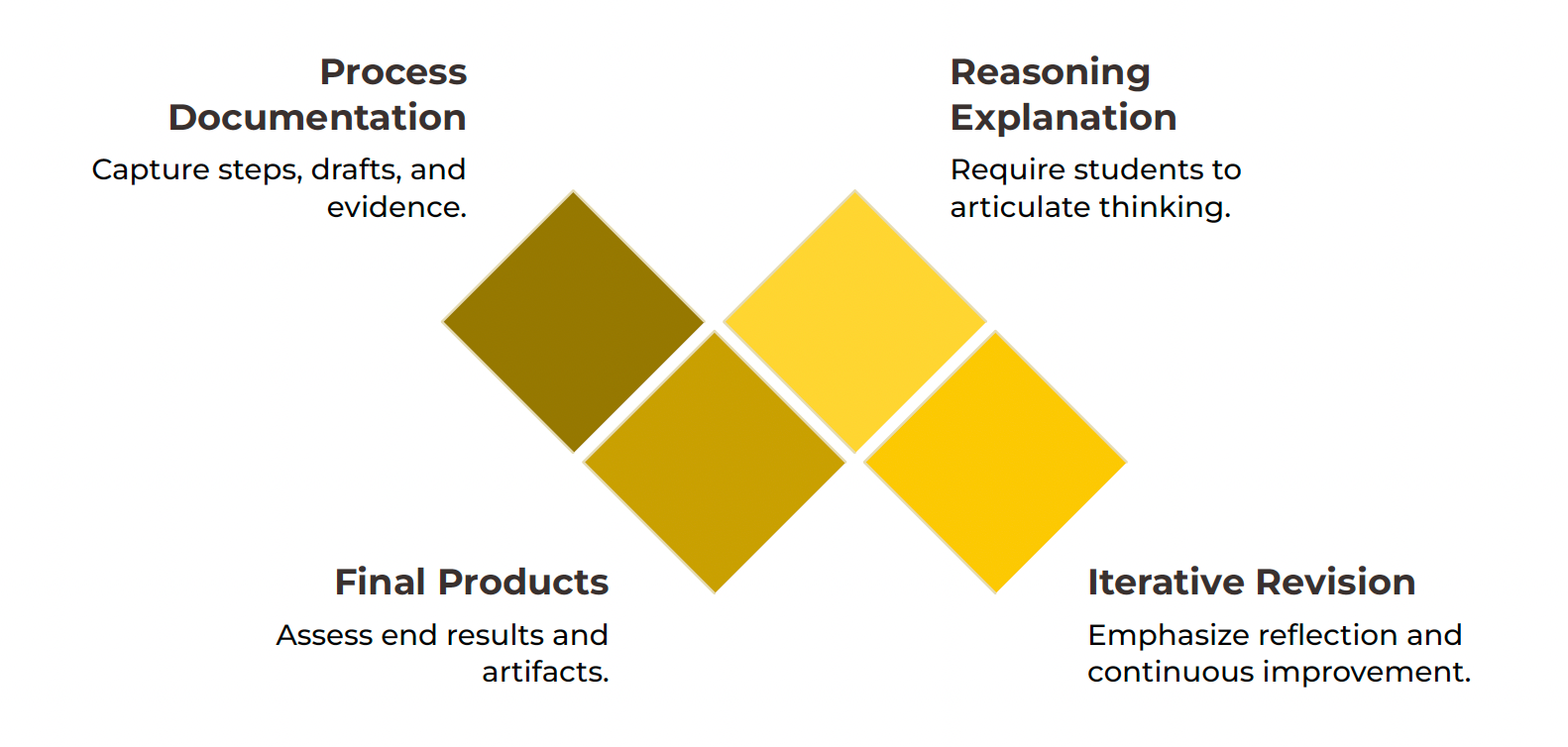 Process Documentation

Capture steps, drafts, and evidence.

Reasoning Explanation

Require students to articulate thinking.

Final Products

Assess end results and artifacts.

Iterative Revision

Emphasize reflection and continuous improvement.